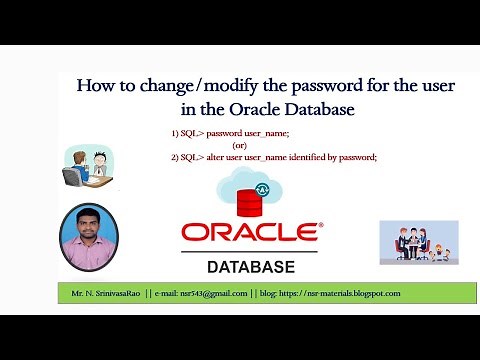 How to change/modify the password for the user in the Oracle Database

1) SQL> password user_name;
(or)
2) SQL> alter user user_name identified by password;

ORACLE®
DATABASE

Mr. N. SrinivasaRao || e-mail: nsr543@gmail.com || blog: https://nsr-materials.blogspot.com